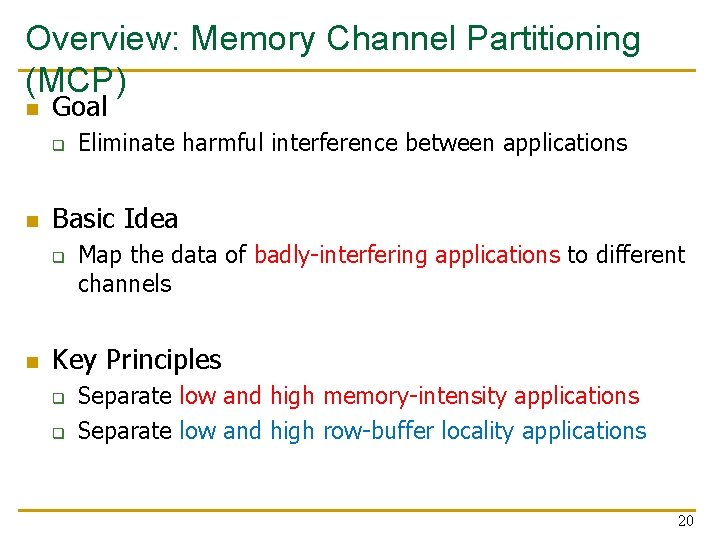 Overview: Memory Channel Partitioning (MCP)

Goal

Eliminate harmful interference between applications

Basic Idea

Map the data of badly-interfering applications to different channels

Key Principles

Separate low and high memory-intensity applications

Separate low and high row-buffer locality applications

20